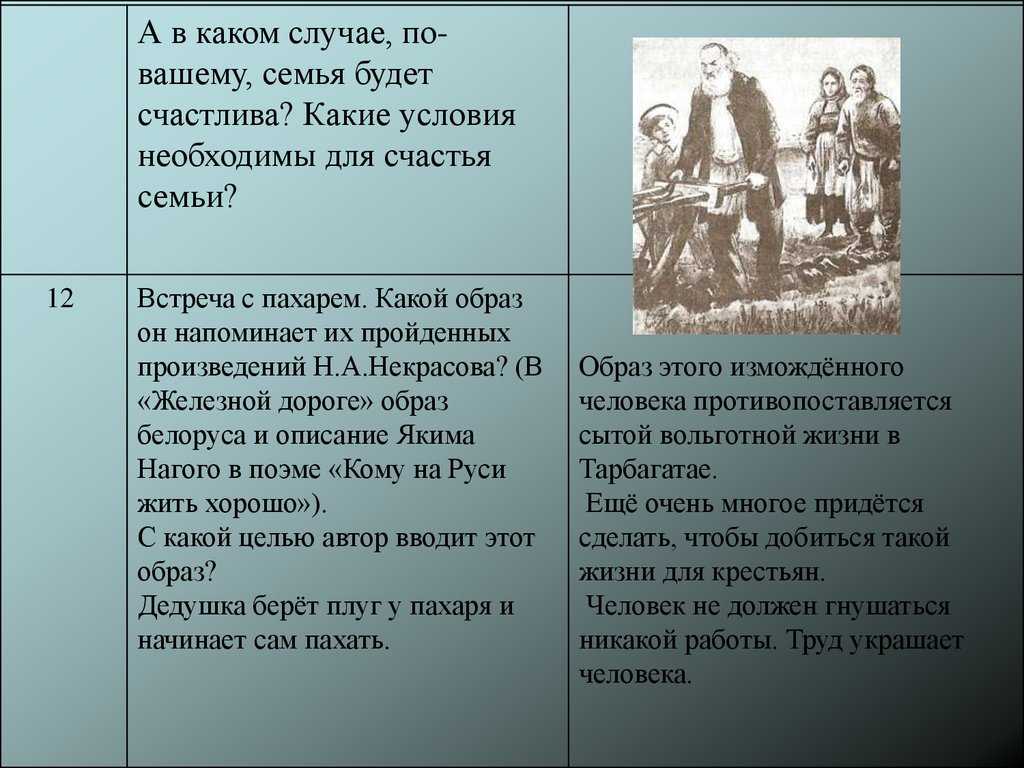 |  | А в каком случае, по-вашему, семья будет счастлива? Какие условия необходимы для счастья семьи? |  |
|---|---|---|
| 12 | Встреча с пахарем. Какой образ он напоминает их пройденных произведений Н.А.Некрасова? (В «Железной дороге» образ белоруса и описание Якима Нагого в поэме «Кому на Руси жить хорошо»). С какой целью автор вводит этот образ? Дедушка берёт плуг у пахаря и начинает сам пахать. | Образ этого измождённого человека противопоставляется сытой вольготной жизни в Тарбагатае. Ещё очень многое придётся сделать, чтобы добиться такой жизни для крестьян. Человек не должен гнушаться никакой работы. Труд украшает человека. |